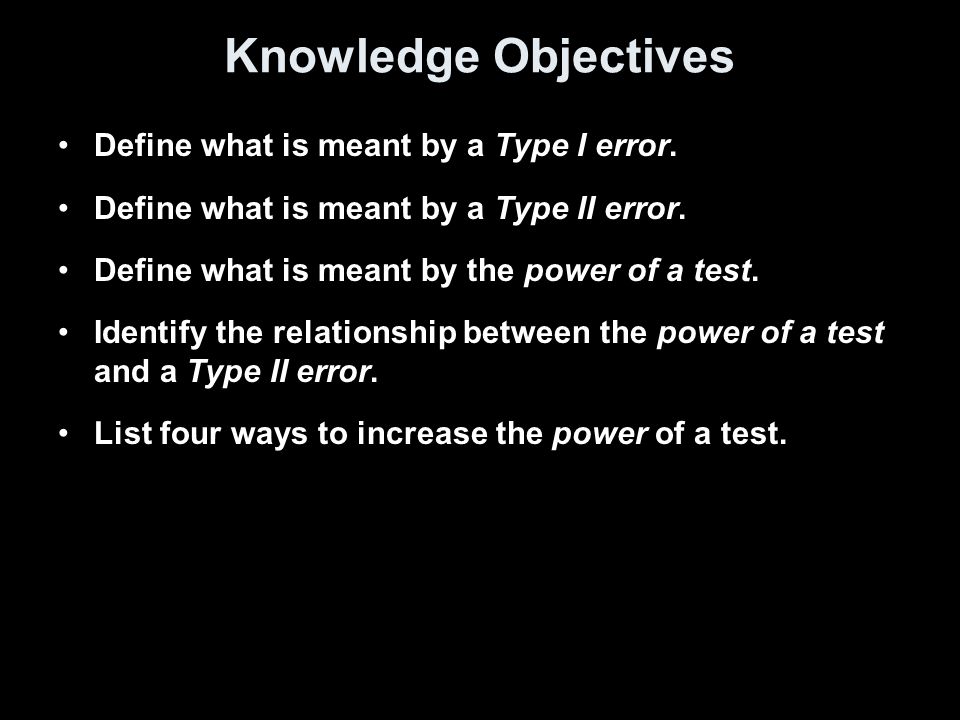 Knowledge Objectives

• Define what is meant by a Type I error.

• Define what is meant by a Type II error.

• Define what is meant by the power of a test.

• Identify the relationship between the power of a test and a Type II error.

• List four ways to increase the power of a test.